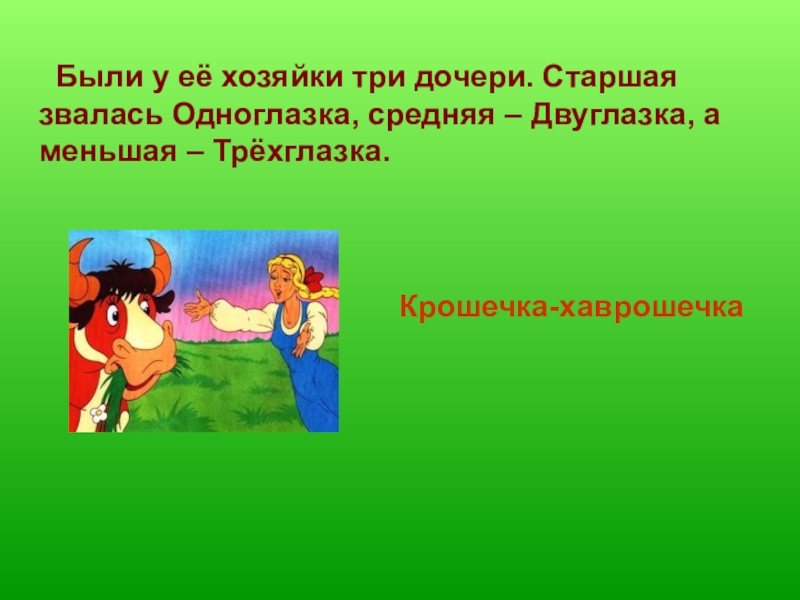 Были у её хозяйки три дочери. Старшая звалась Одноглазка, средняя – Двуглазка, а меньшая – Трёхглазка.

Крошечка-хаврошечка